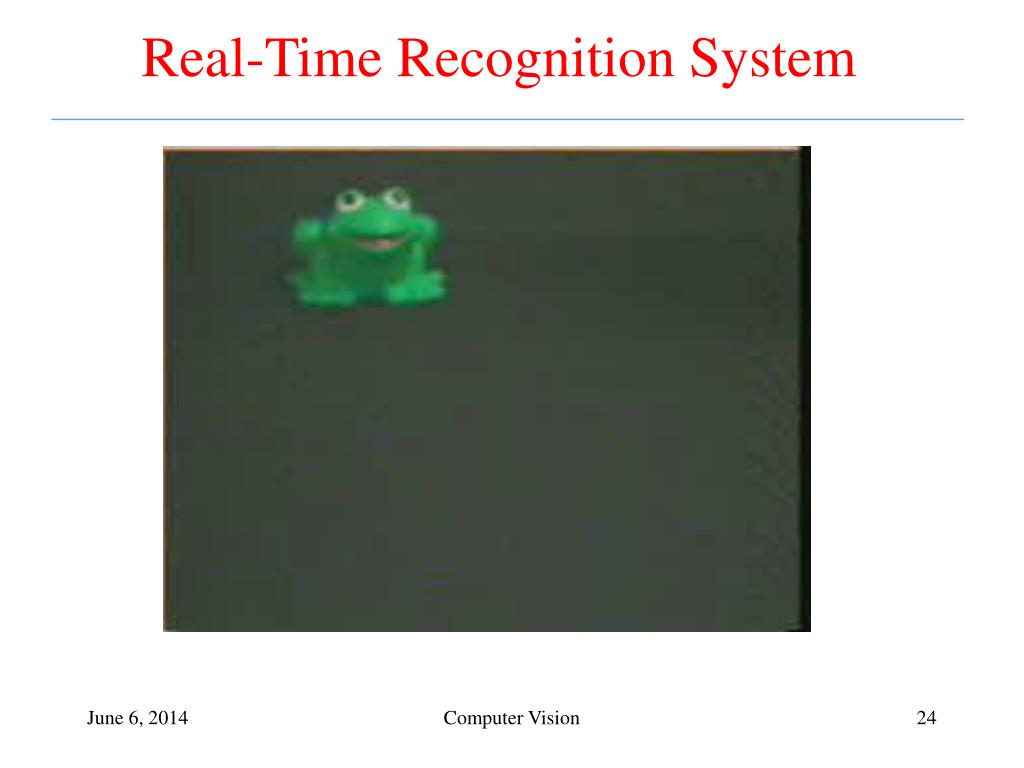 Real-Time Recognition System

June 6, 2014

Computer Vision

24